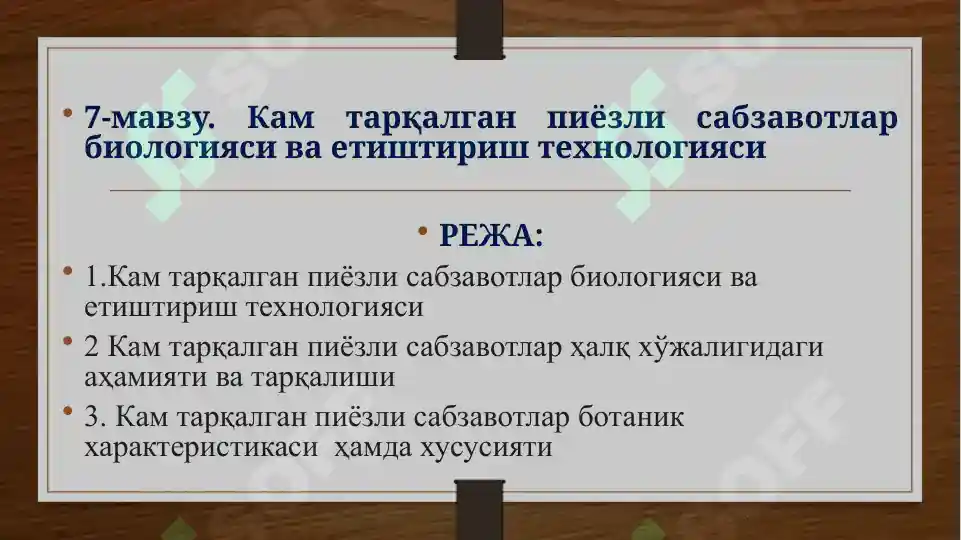 • 7-мавзу. Кам тарқалган пиёзли сабзавотлар биологияси ва етиштириш технологияси

• РЕЖА:

• 1.Кам тарқалган пиёзли сабзавотлар биологияси ва етиштириш технологияси

• 2 Кам тарқалган пиёзли сабзавотлар ҳалқ хўжалигидаги аҳамияти ва тарқалиши

• 3. Кам тарқалган пиёзли сабзавотлар ботаник характеристикаси ҳамда хусусияти